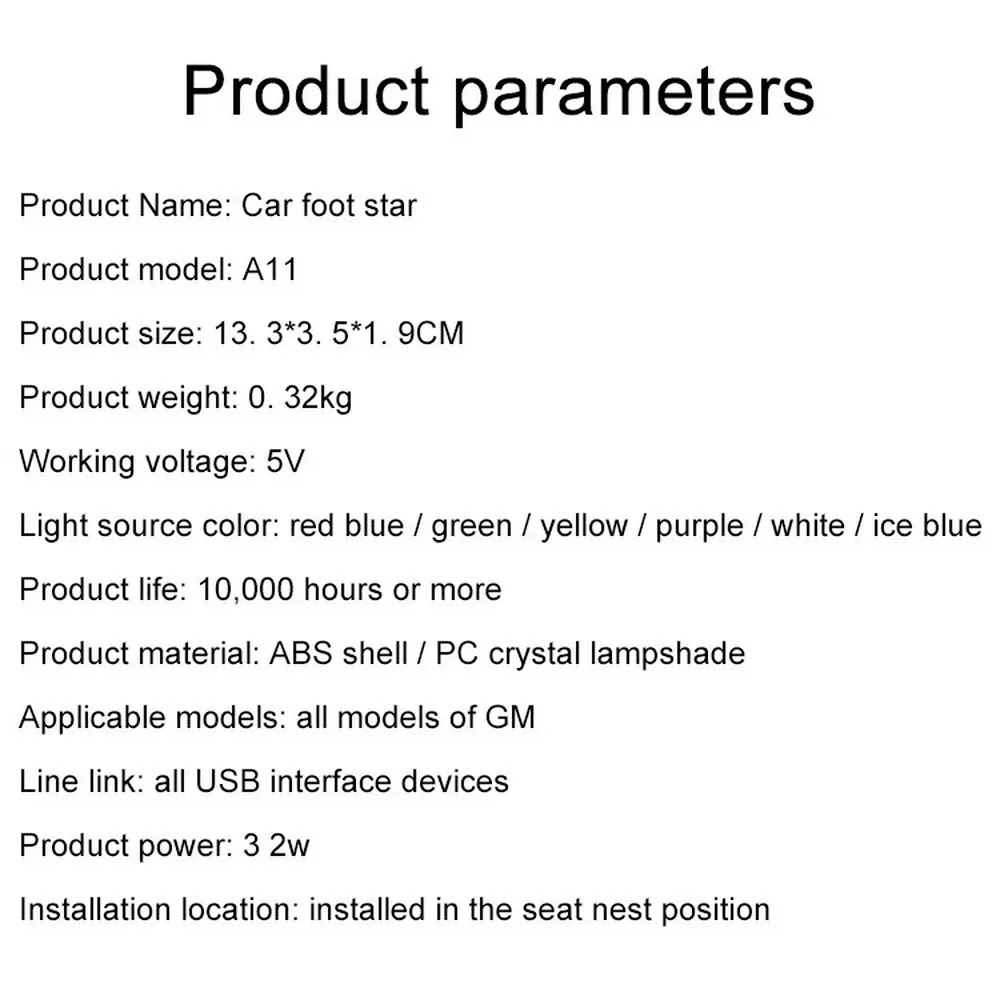 Product parameters

Product Name: Car foot star

Product model: A11

Product size: 13. 3*3. 5*1. 9CM

Product weight: 0. 32kg

Working voltage: 5V

Light source color: red blue / green / yellow / purple / white / ice blue

Product life: 10,000 hours or more

Product material: ABS shell / PC crystal lampshade

Applicable models: all models of GM

Line link: all USB interface devices

Product power: 3 2w

Installation location: installed in the seat nest position